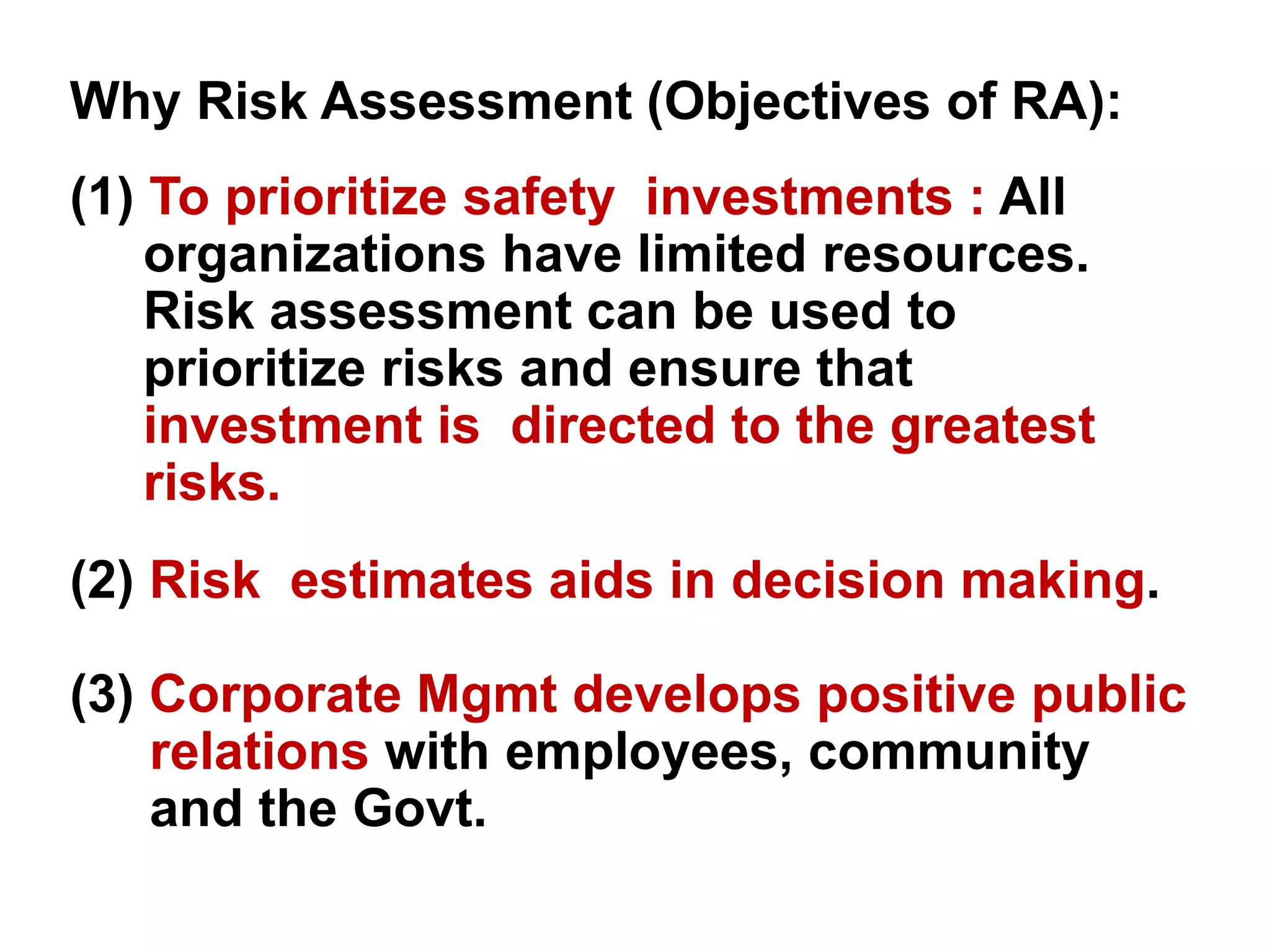 Why Risk Assessment (Objectives of RA):

(1) To prioritize safety investments : All organizations have limited resources. Risk assessment can be used to prioritize risks and ensure that investment is directed to the greatest risks.

(2) Risk estimates aids in decision making.

(3) Corporate Mgmt develops positive public relations with employees, community and the Govt.